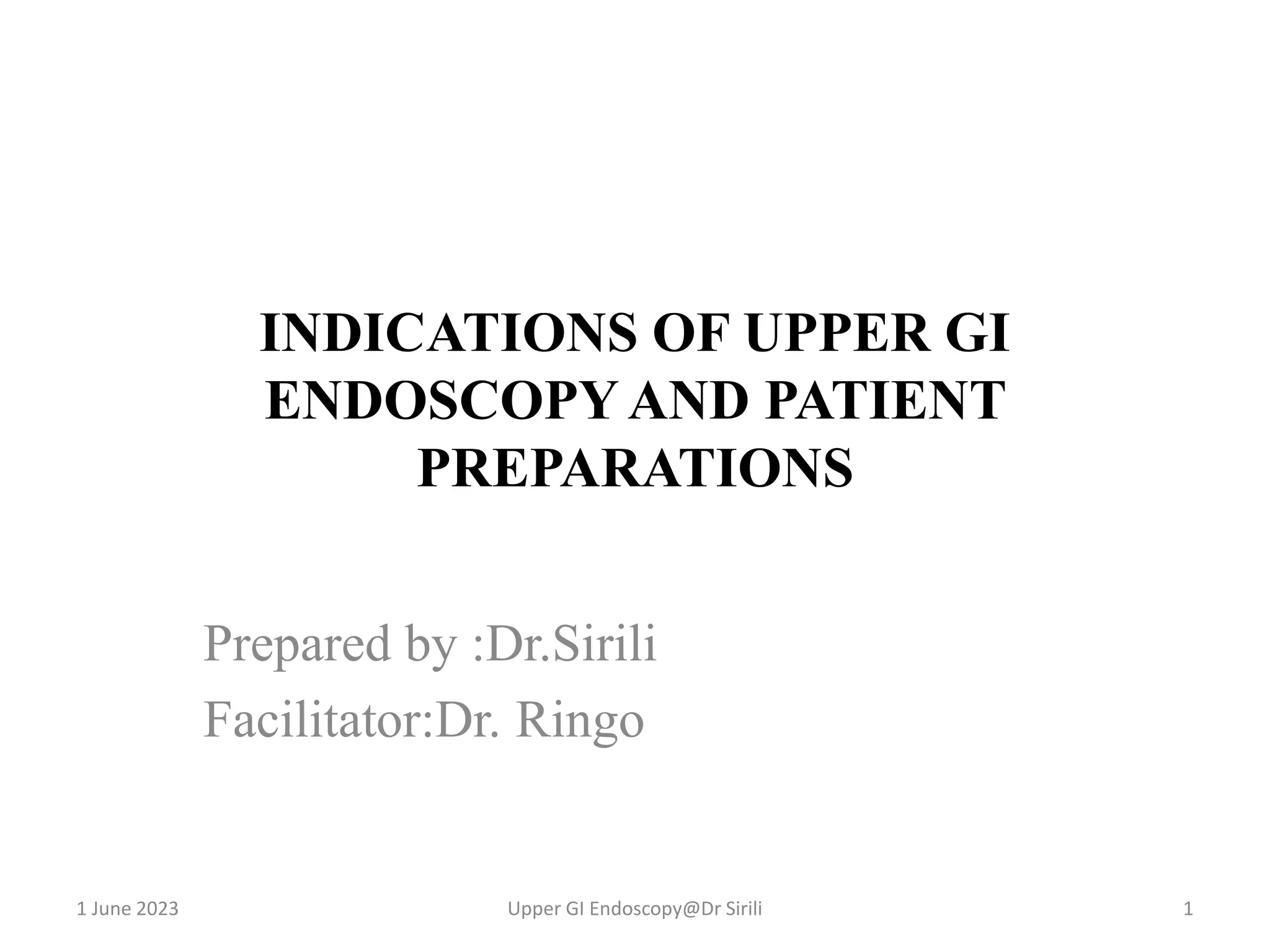 INDICATIONS OF UPPER GI ENDOSCOPY AND PATIENT PREPARATIONS

Prepared by :Dr.Sirili
Facilitator:Dr. Ringo

1 June 2023

Upper GI Endoscopy@Dr Sirili

1